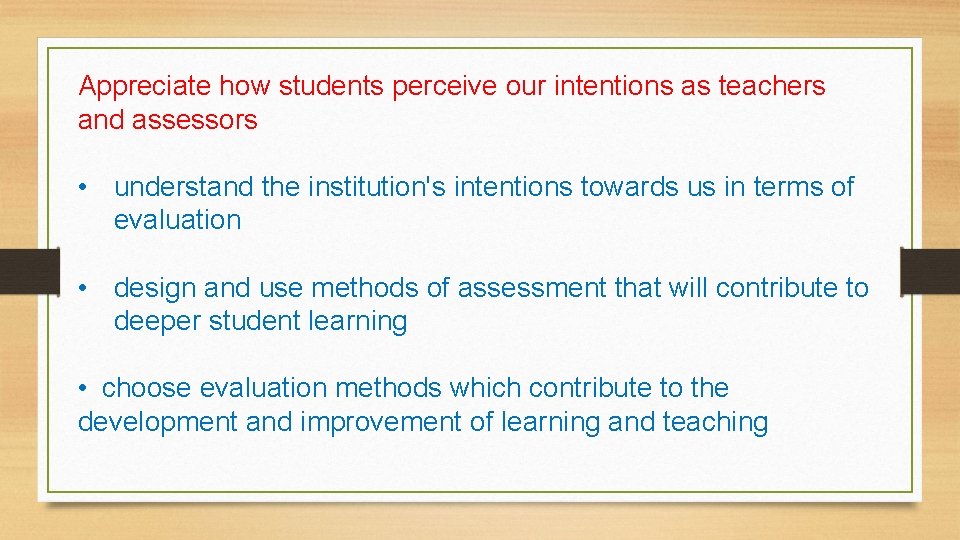 Appreciate how students perceive our intentions as teachers and assessors

• understand the institution's intentions towards us in terms of evaluation

• design and use methods of assessment that will contribute to deeper student learning

• choose evaluation methods which contribute to the development and improvement of learning and teaching